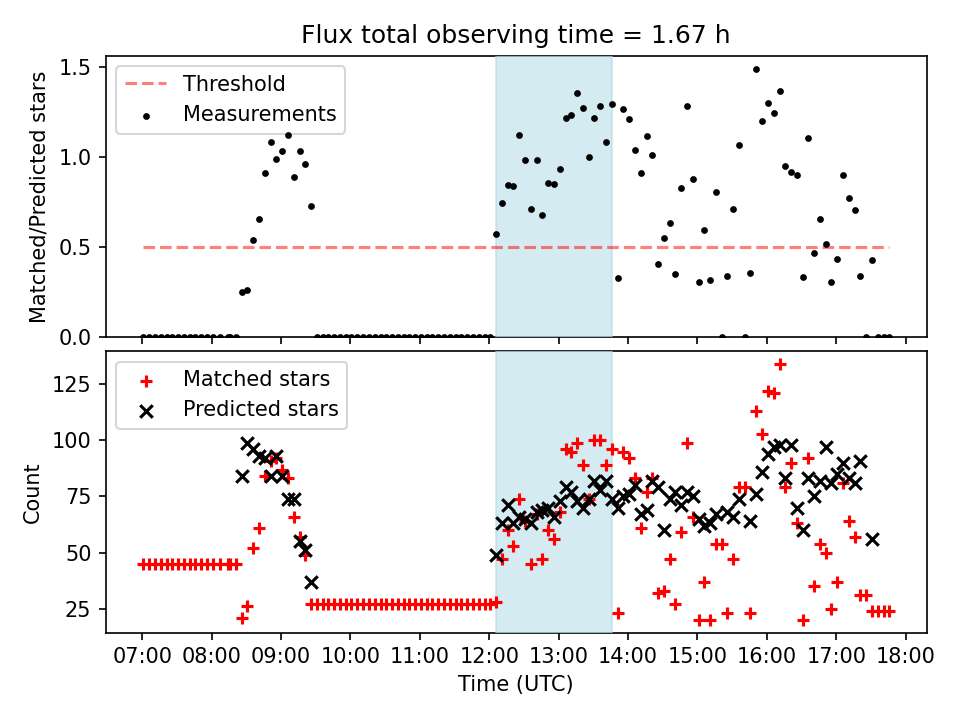 Flux total observing time = 1.67 h

Threshold
Measurements

Matched/Predicted stars

1.5
1.0
0.5
0.0

Matched stars
Predicted stars

Count

125
100
75
50
25

07:00 08:00 09:00 10:00 11:00 12:00 13:00 14:00 15:00 16:00 17:00 18:00

Time (UTC)